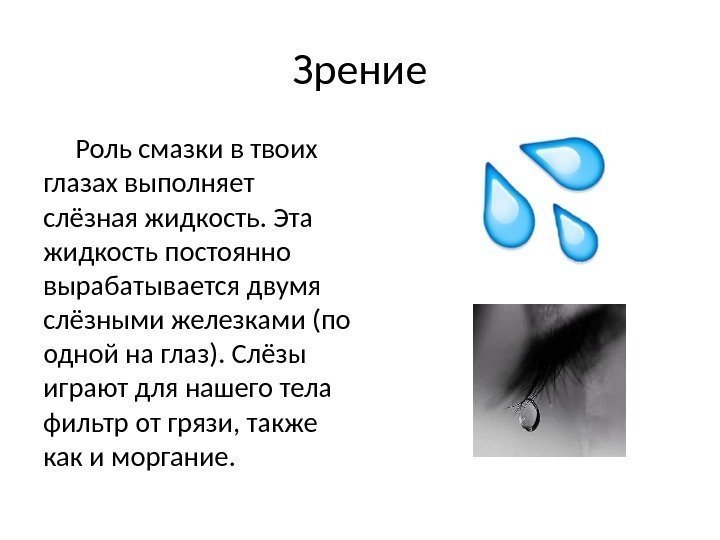 Зрение

Роль смазки в твоих глазах выполняет слёзная жидкость. Эта жидкость постоянно вырабатывается двумя слёзными железками (по одной на глаз). Слёзы играют для нашего тела фильтр от грязи, также как и моргание.